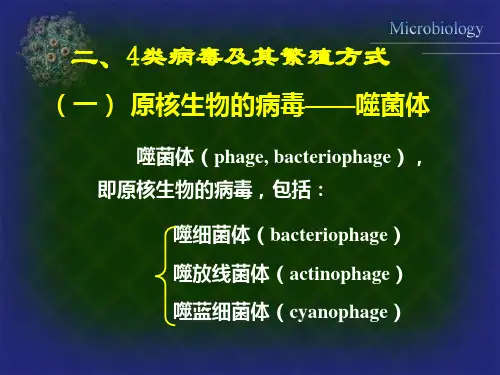 Microbiology

二、4类病毒及其繁殖方式

（一）原核生物的病毒——噬菌体

噬菌体（phage, bacteriophage），即原核生物的病毒，包括：

噬细菌体（bacteriophage）
噬放线菌体（actinophage）
噬蓝细菌体（cyanophage）